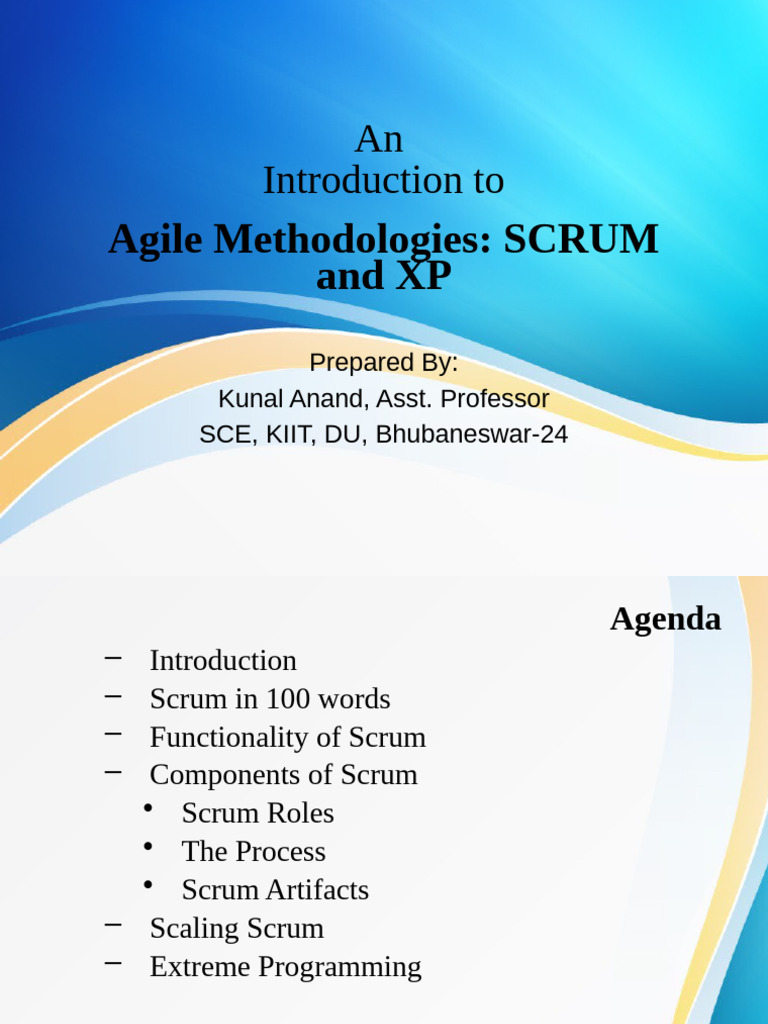 An
Introduction to

Agile Methodologies: SCRUM and XP

Prepared By:
Kunal Anand, Asst. Professor
SCE, KIIT, DU, Bhubaneswar-24

Agenda

– Introduction
– Scrum in 100 words
– Functionality of Scrum
– Components of Scrum
• Scrum Roles
• The Process
• Scrum Artifacts
– Scaling Scrum
– Extreme Programming